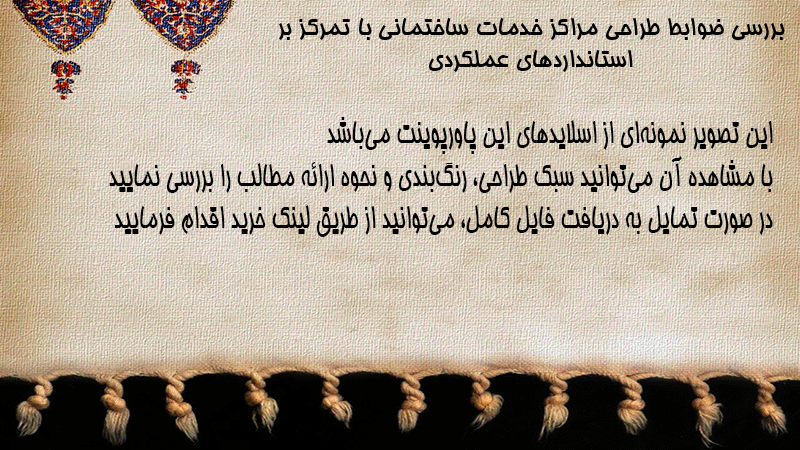 بررسی ضوابط طراحی مراکز خدمات ساختمانی با تمرکز بر استانداردهای عملکردی

این تصویر نمونه‌ای از اسلایدهای این پاورپوینت می‌باشد
با مشاهده آن می‌توانید سبک طراحی، رنگ‌بندی و نحوه ارائه مطالب را بررسی نمایید
در صورت تمایل به دریافت فایل کامل، می‌توانید از طریق لینک خرید اقدام فرمایید